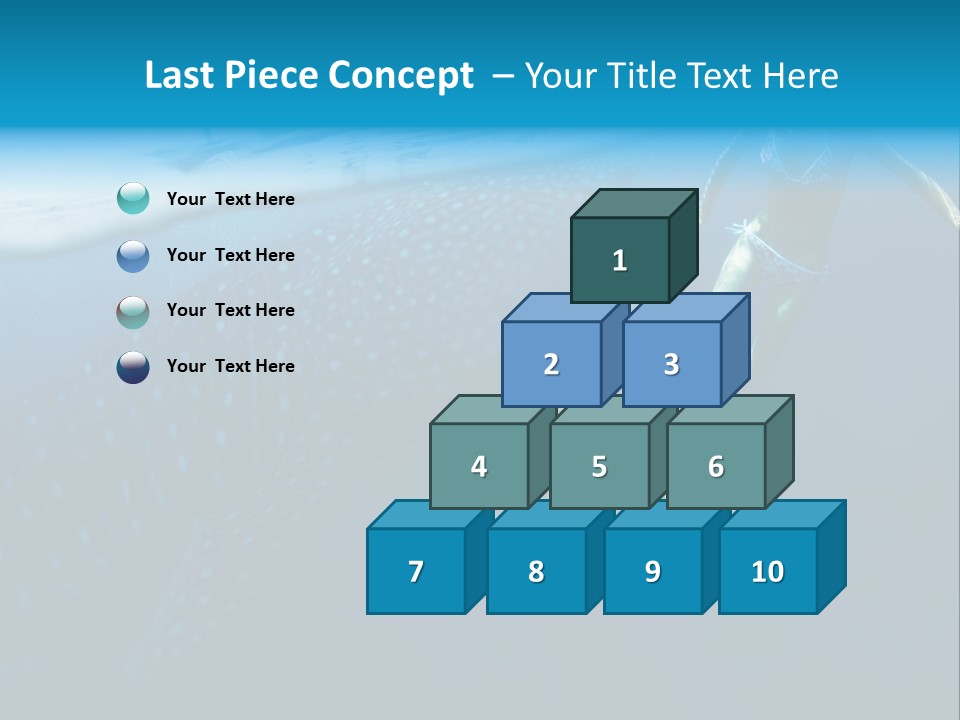 Last Piece Concept – Your Title Text Here

Your Text Here

Your Text Here

Your Text Here

Your Text Here

1

2 3

4 5 6

7 8 9 10